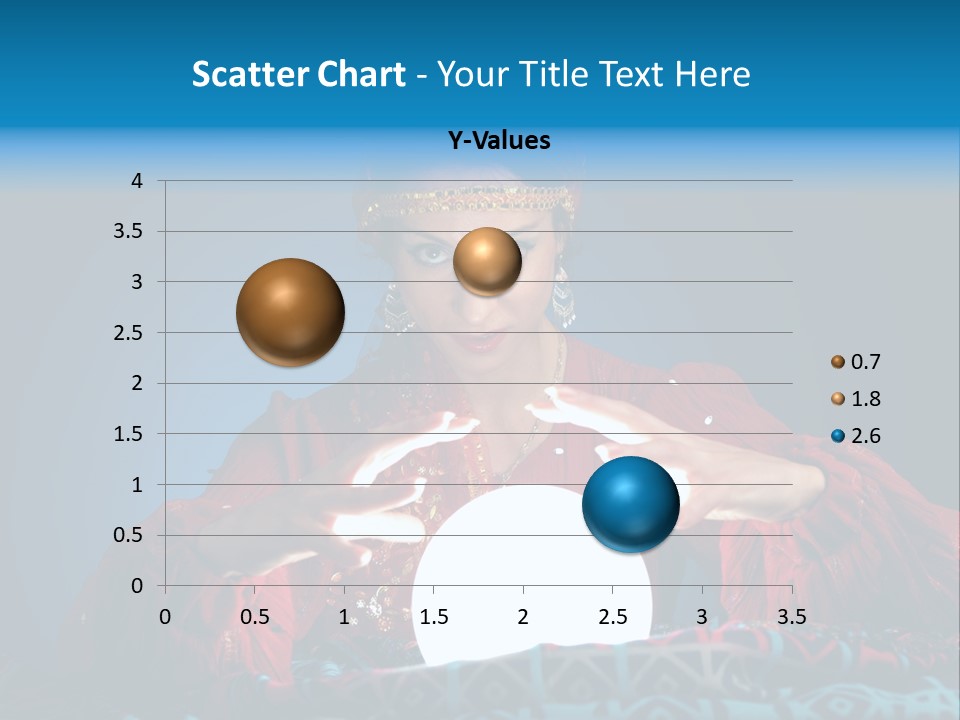 Scatter Chart - Your Title Text Here

Y-Values

4
3.5
3
2.5
2
1.5
1
0.5
0

0 0.5 1 1.5 2 2.5 3 3.5

0.7
1.8
2.6